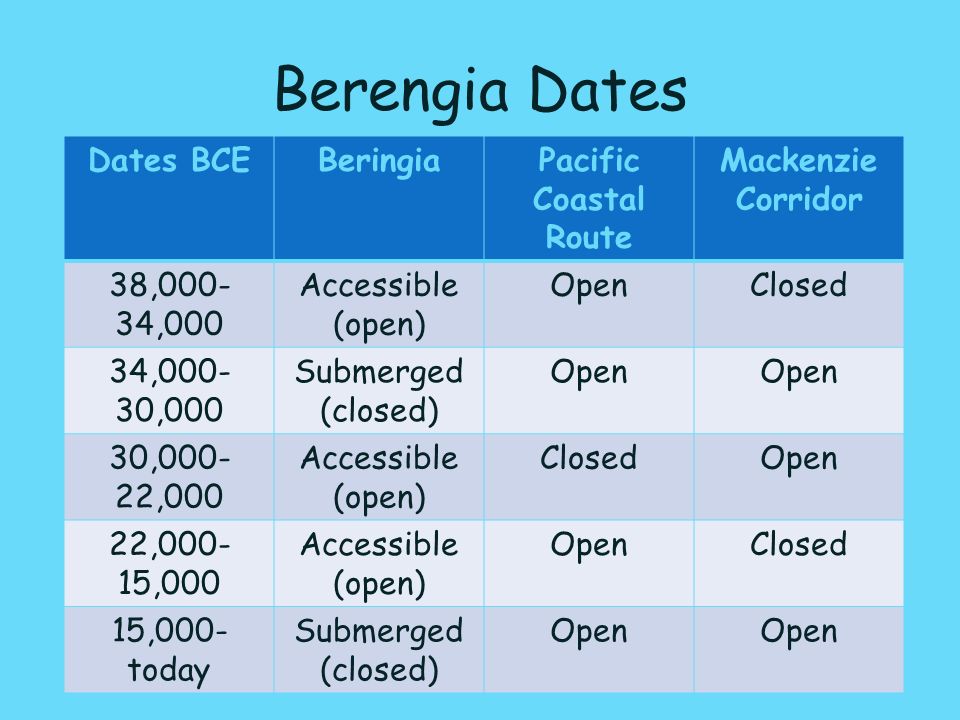 Berengia Dates

| Dates BCE | Beringia | Pacific Coastal Route | Mackenzie Corridor |
|---|---|---|---|
| 38,000-34,000 | Accessible (open) | Open | Closed |
| 34,000-30,000 | Submerged (closed) | Open | Open |
| 30,000-22,000 | Accessible (open) | Closed | Open |
| 22,000-15,000 | Accessible (open) | Open | Closed |
| 15,000-today | Submerged (closed) | Open | Open |